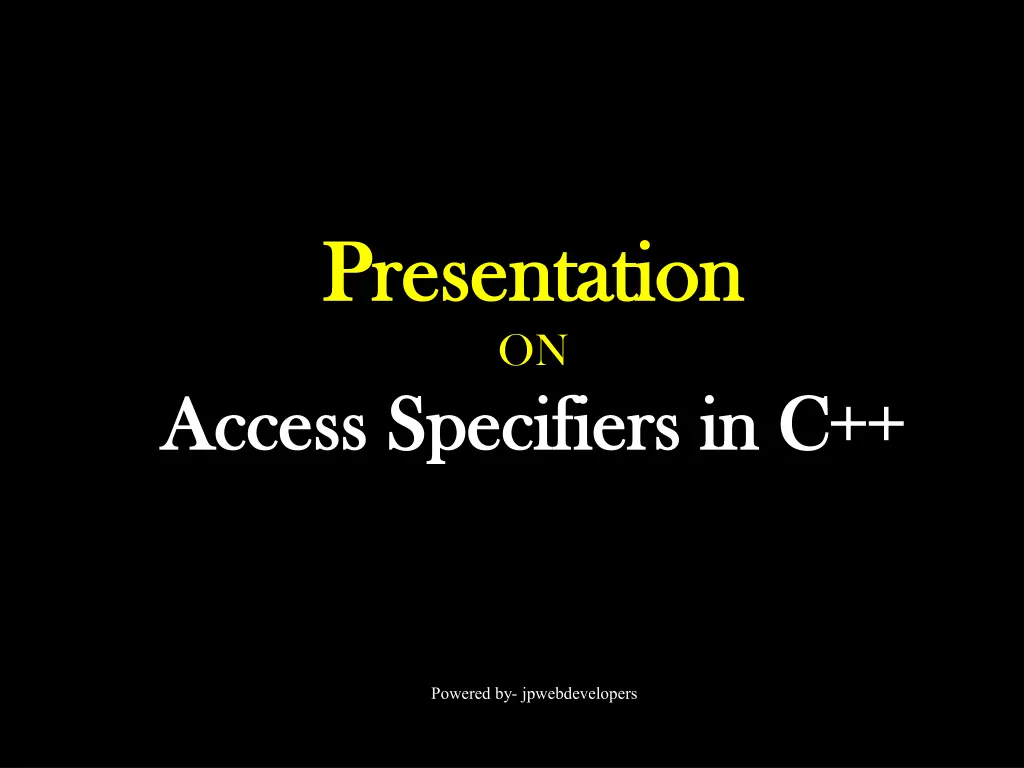 Presentation

ON

Access Specifiers in C++

Powered by- jpwebdevelopers